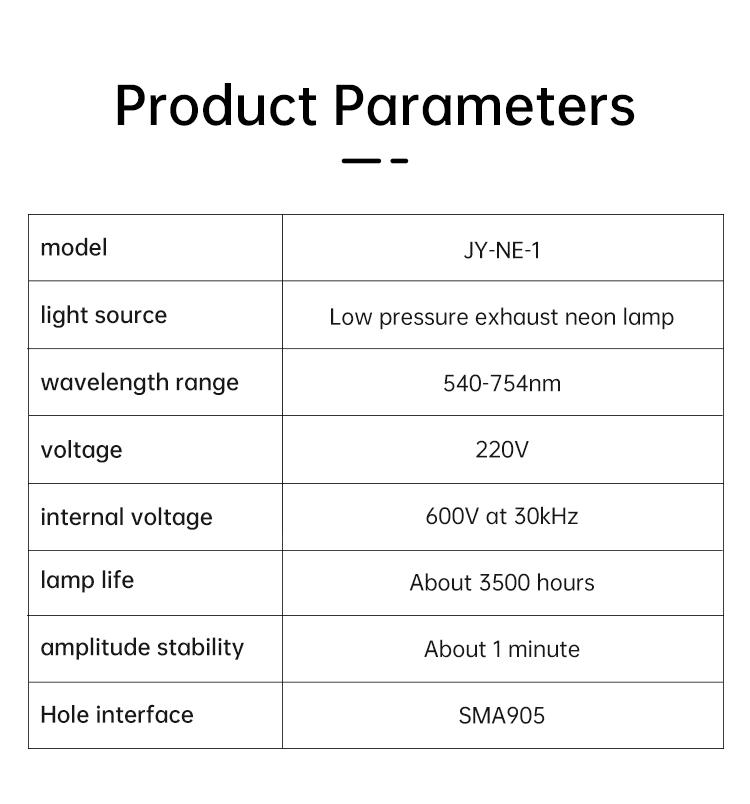 Product Parameters

| model | JY-NE-1 |
|---|---|
| light source | Low pressure exhaust neon lamp |
| wavelength range | 540-754nm |
| voltage | 220V |
| internal voltage | 600V at 30kHz |
| lamp life | About 3500 hours |
| amplitude stability | About 1 minute |
| Hole interface | SMA905 |